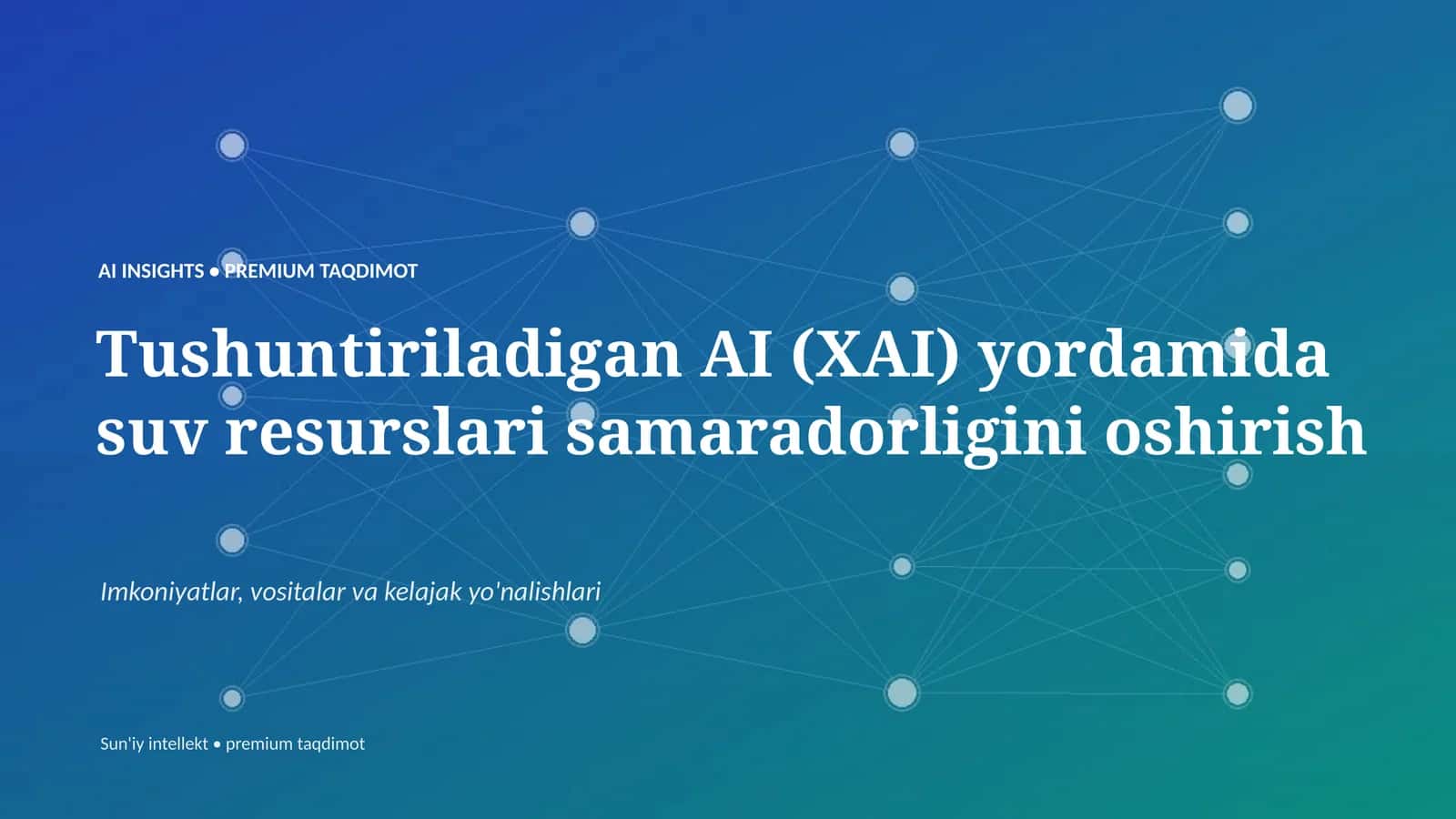 AI INSIGHTS • PREMIUM TAQDIMOT

Tushuntiriladigan AI (XAI) yordamida suv resurslari samaradorligini oshirish

Imkoniyatlar, vositalar va kelajak yo'nalishlari

Sun'iy intellekt • premium taqdimot